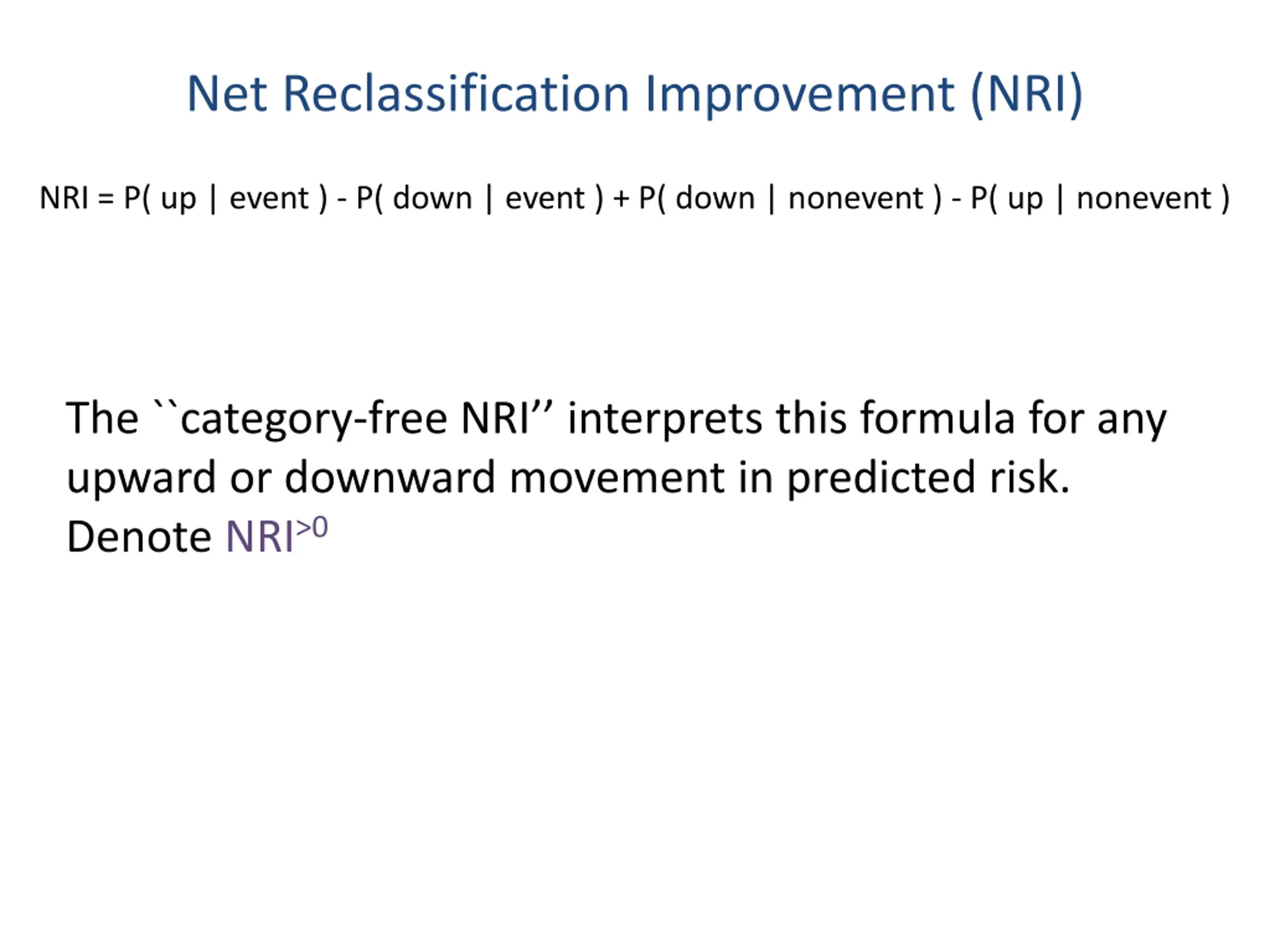 Net Reclassification Improvement (NRI)

NRI = P( up | event ) - P( down | event ) + P( down | nonevent ) - P( up | nonevent )

The ``category-free NRI’’ interprets this formula for any upward or downward movement in predicted risk. Denote $NRI^{>0}$